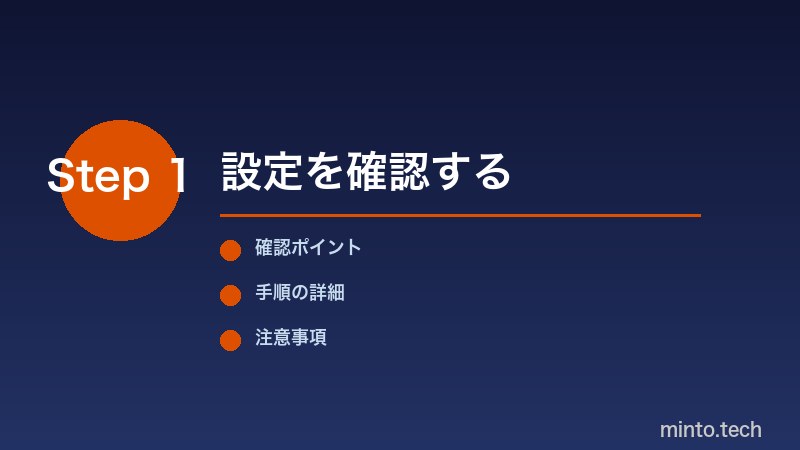 Step 1

設定を確認する

確認ポイント

手順の詳細

注意事項

minto.tech